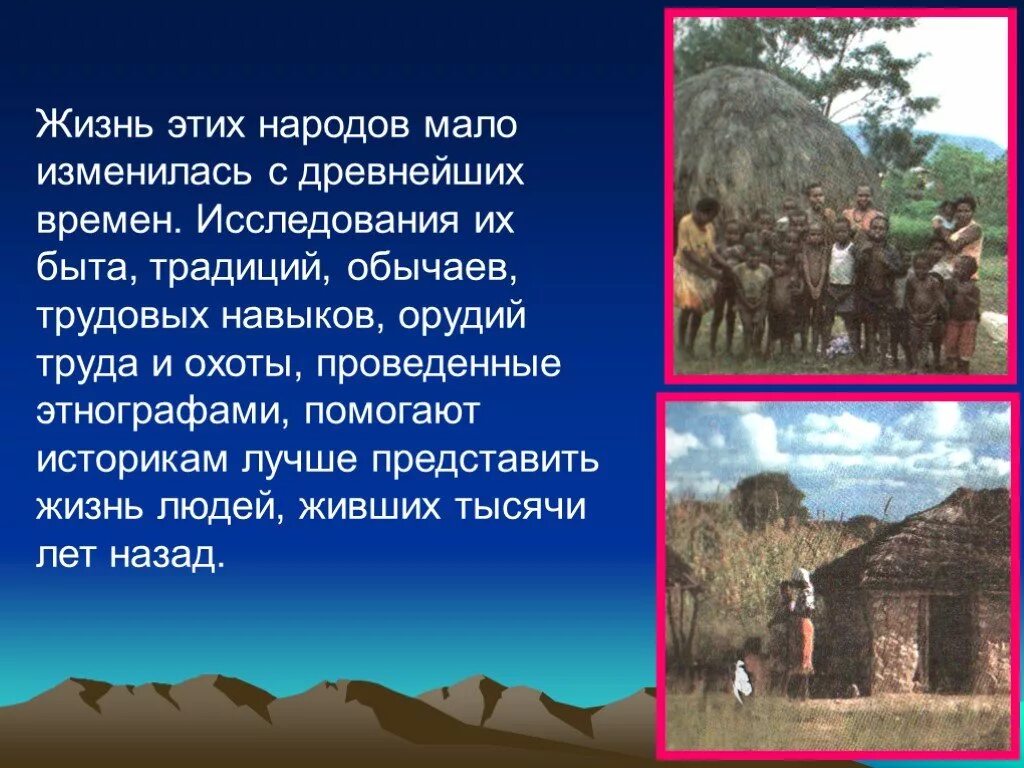 Жизнь этих народов мало изменилась с древнейших времен. Исследования их быта, традиций, обычаев, трудовых навыков, орудий труда и охоты, проведенные этнографами, помогают историкам лучше представить жизнь людей, живших тысячи лет назад.